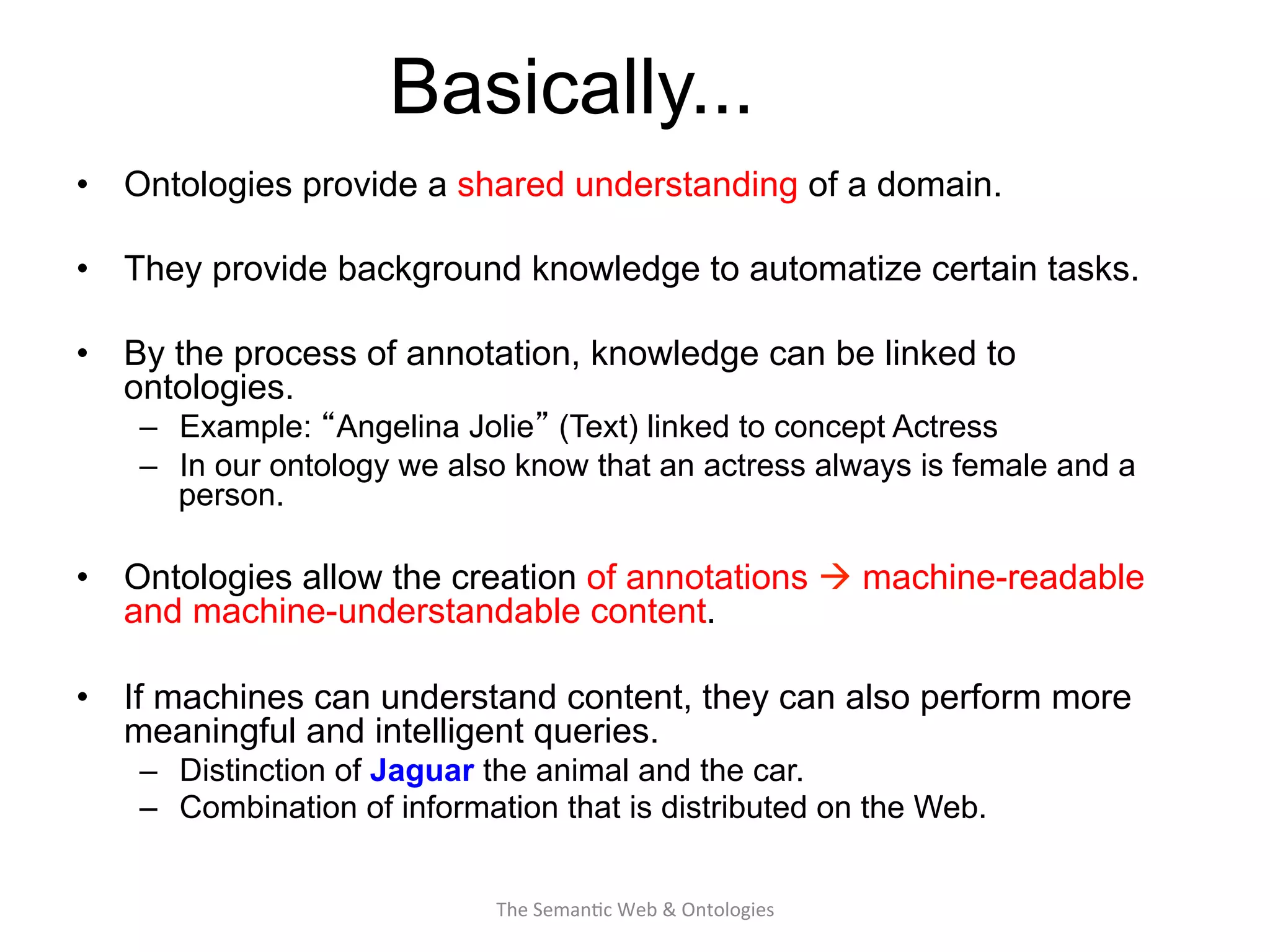 Basically...

• Ontologies provide a shared understanding of a domain.

• They provide background knowledge to automatize certain tasks.

• By the process of annotation, knowledge can be linked to ontologies.
– Example: “Angelina Jolie” (Text) linked to concept Actress
– In our ontology we also know that an actress always is female and a person.

• Ontologies allow the creation of annotations → machine-readable and machine-understandable content.

• If machines can understand content, they can also perform more meaningful and intelligent queries.
– Distinction of Jaguar the animal and the car.
– Combination of information that is distributed on the Web.

The Semantic Web & Ontologies